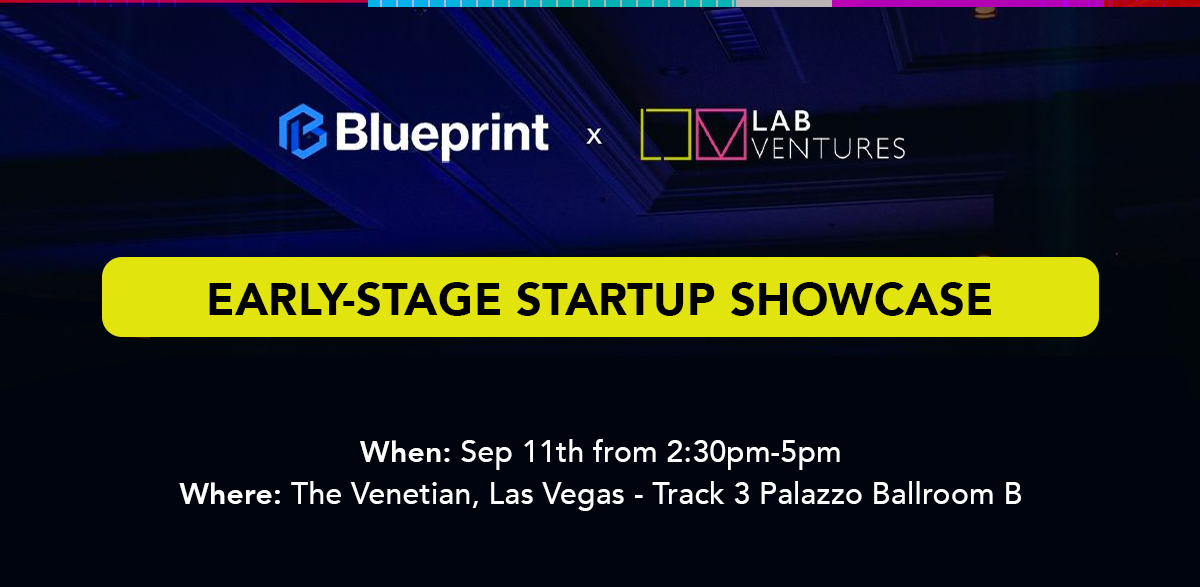 Blueprint x LAB VENTURES

EARLY-STAGE STARTUP SHOWCASE

When: Sep 11th from 2:30pm-5pm
Where: The Venetian, Las Vegas - Track 3 Palazzo Ballroom B